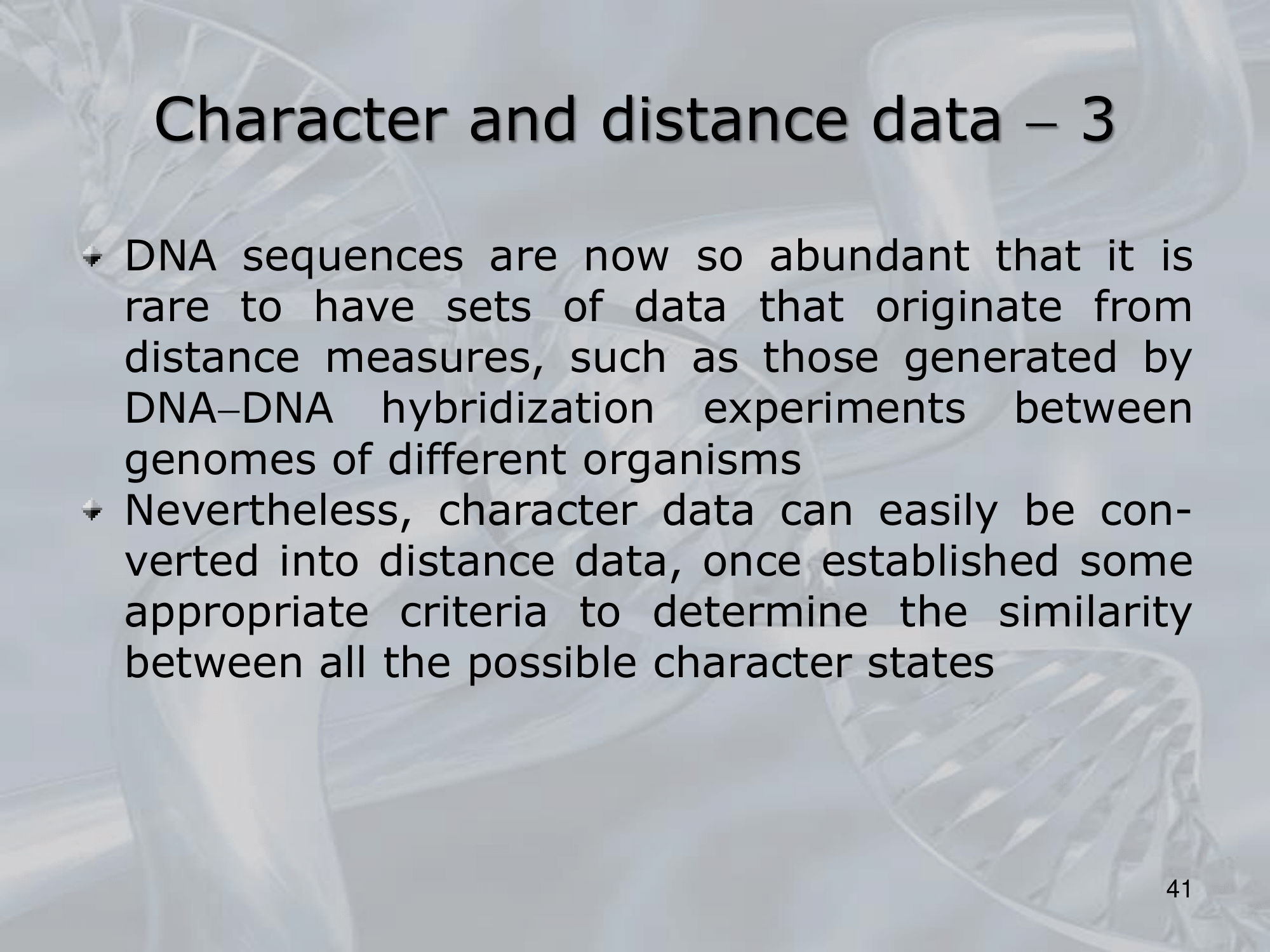 Character and distance data – 3

DNA sequences are now so abundant that it is rare to have sets of data that originate from distance measures, such as those generated by DNA–DNA hybridization experiments between genomes of different organisms

Nevertheless, character data can easily be converted into distance data, once established some appropriate criteria to determine the similarity between all the possible character states

41